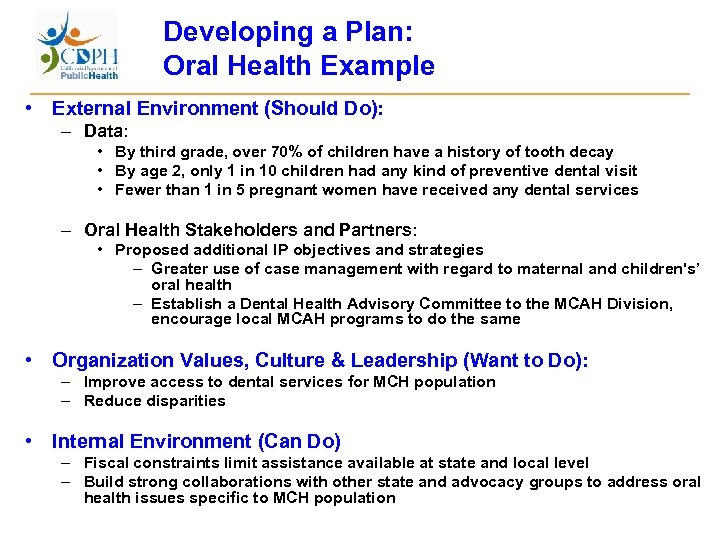 CDPH
California Department of
PublicHealth

Developing a Plan:
Oral Health Example

• External Environment (Should Do):
– Data:
• By third grade, over 70% of children have a history of tooth decay
• By age 2, only 1 in 10 children had any kind of preventive dental visit
• Fewer than 1 in 5 pregnant women have received any dental services

– Oral Health Stakeholders and Partners:
• Proposed additional IP objectives and strategies
– Greater use of case management with regard to maternal and children's' oral health
– Establish a Dental Health Advisory Committee to the MCAH Division, encourage local MCAH programs to do the same

• Organization Values, Culture & Leadership (Want to Do):
– Improve access to dental services for MCH population
– Reduce disparities

• Internal Environment (Can Do)
– Fiscal constraints limit assistance available at state and local level
– Build strong collaborations with other state and advocacy groups to address oral health issues specific to MCH population